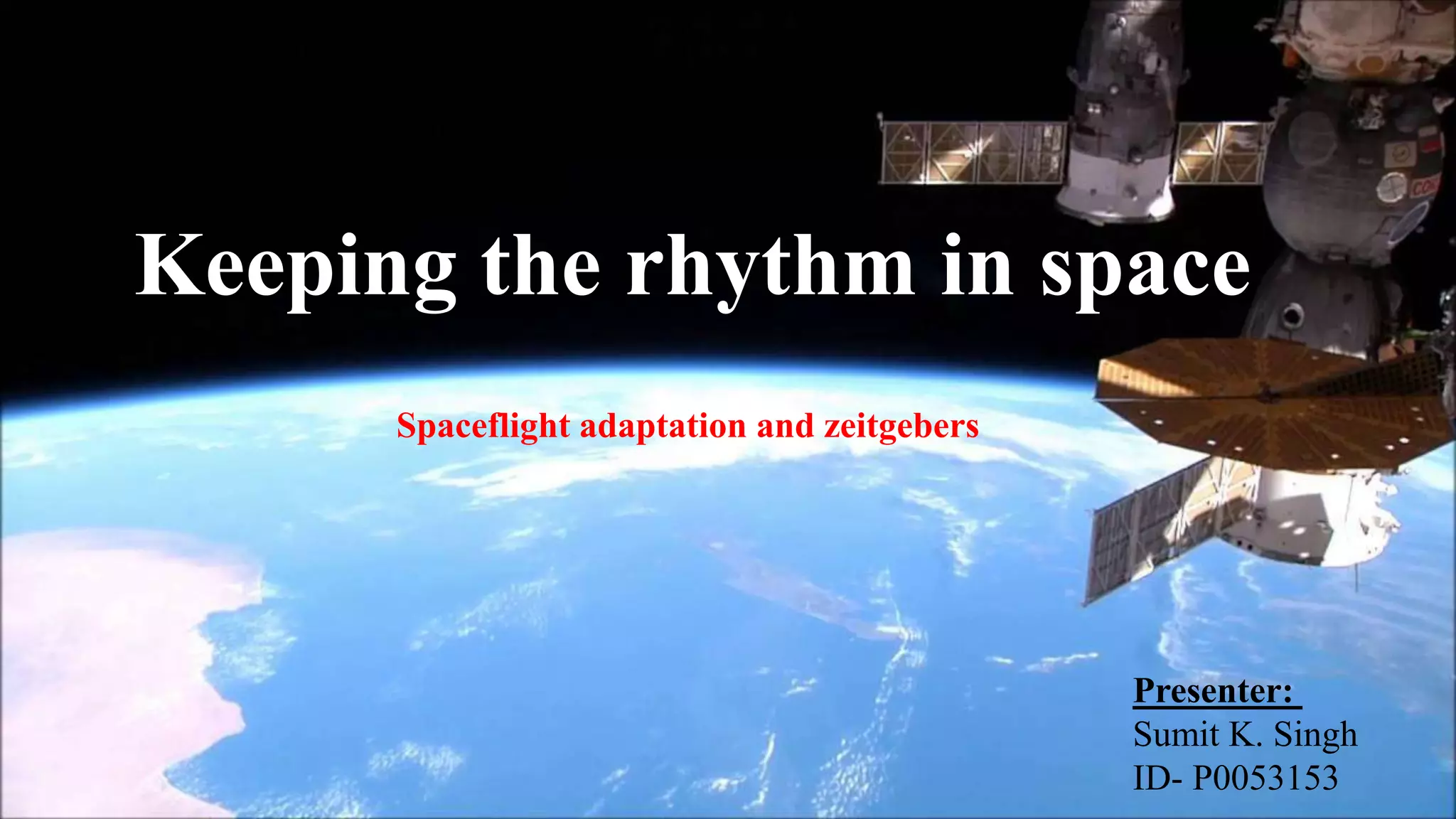 Keeping the rhythm in space

Spaceflight adaptation and zeitgebers

Presenter:
Sumit K. Singh
ID- P0053153